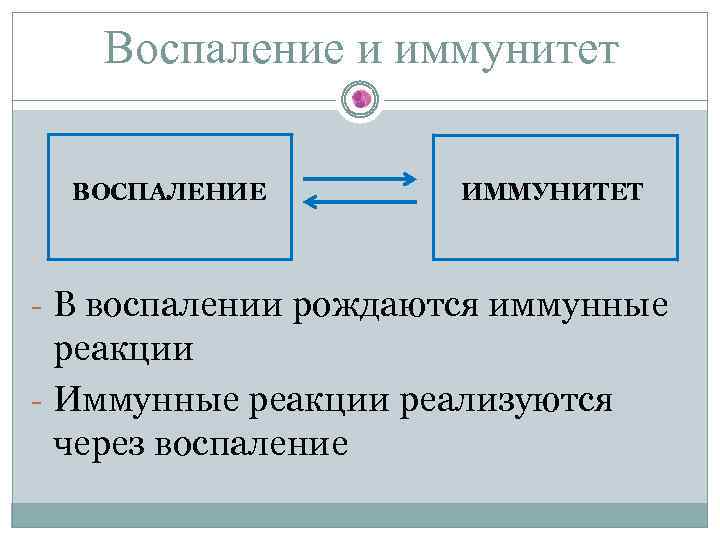 Воспаление и иммунитет

ВОСПАЛЕНИЕ

ИММУНИТЕТ

- В воспалении рождаются иммунные реакции
- Иммунные реакции реализуются через воспаление